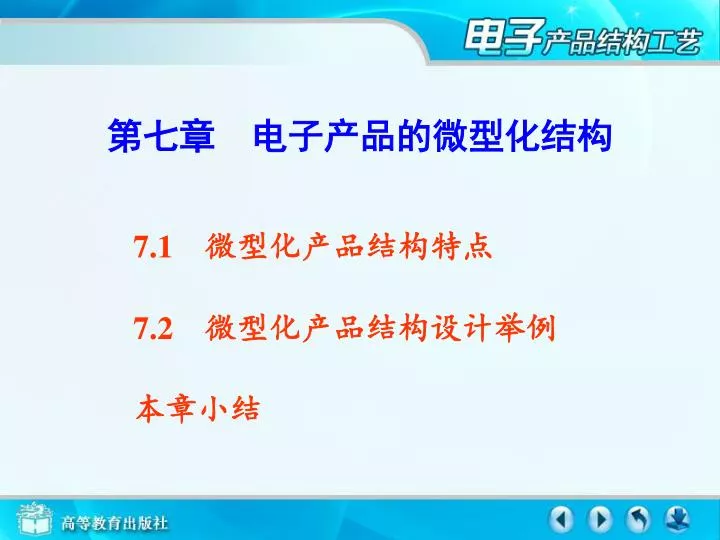 电子产品结构工艺

第七章　电子产品的微型化结构

7.1　微型化产品结构特点

7.2　微型化产品结构设计举例

本章小结

高等教育出版社